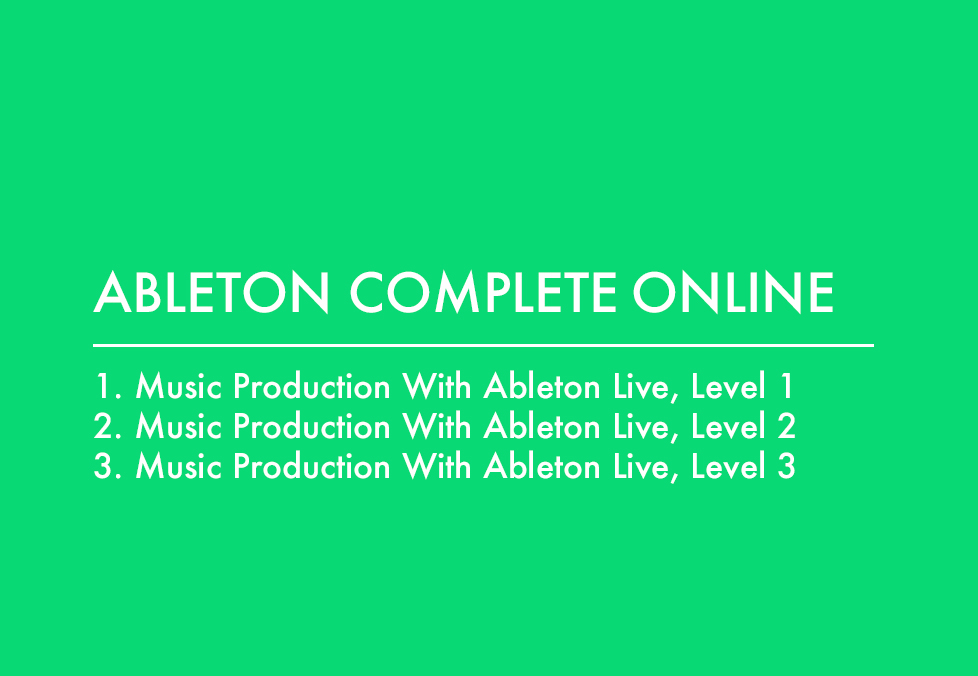 ABLETON COMPLETE ONLINE

1. Music Production With Ableton Live, Level 1
2. Music Production With Ableton Live, Level 2
3. Music Production With Ableton Live, Level 3